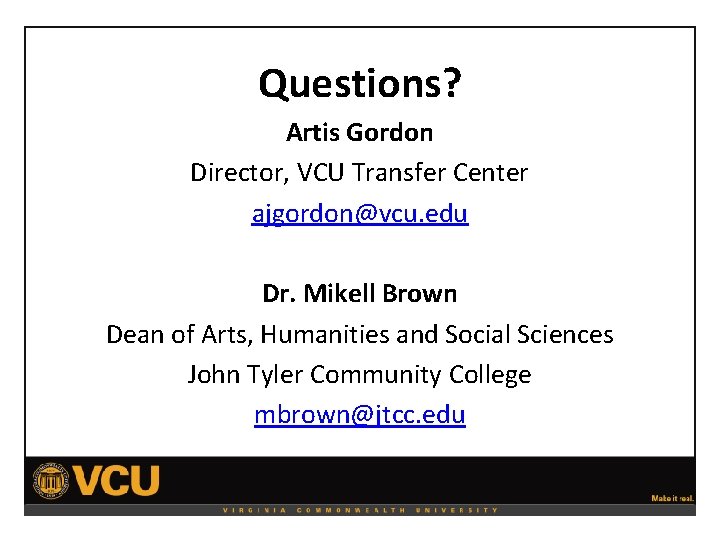 Questions?

Artis Gordon

Director, VCU Transfer Center

ajgordon@vcu.edu

Dr. Mikell Brown

Dean of Arts, Humanities and Social Sciences

John Tyler Community College

mbrown@jtcc.edu

VCU

Make it real.

VIRGINIA COMMONWEALTH UNIVERSITY